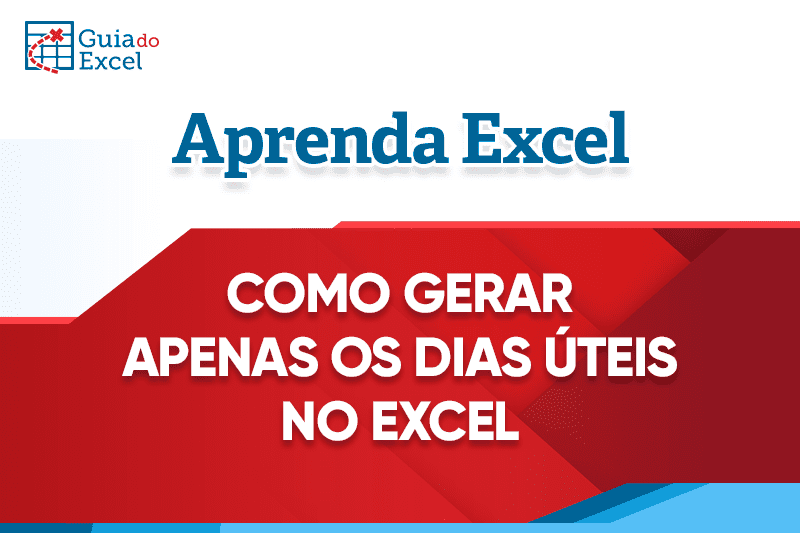 Guia do Excel

Aprenda Excel

COMO GERAR APENAS OS DIAS ÚTEIS NO EXCEL